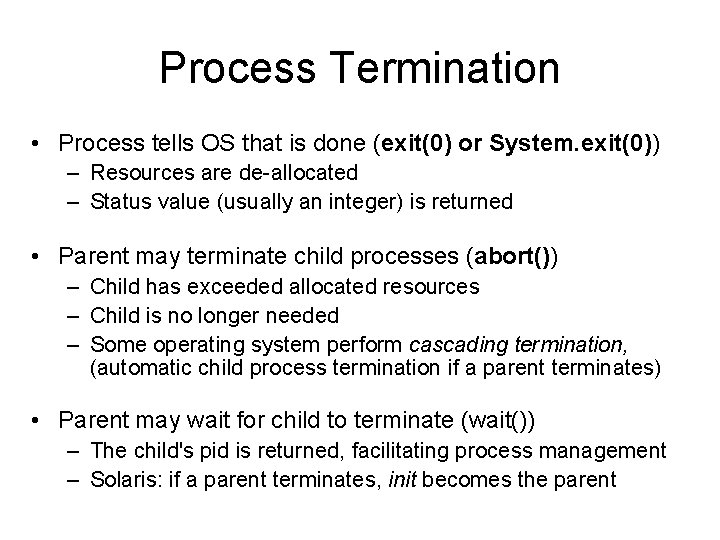 Process Termination

• Process tells OS that is done (exit(0) or System.exit(0))
  – Resources are de-allocated
  – Status value (usually an integer) is returned

• Parent may terminate child processes (abort())
  – Child has exceeded allocated resources
  – Child is no longer needed
  – Some operating system perform cascading termination, (automatic child process termination if a parent terminates)

• Parent may wait for child to terminate (wait())
  – The child's pid is returned, facilitating process management
  – Solaris: if a parent terminates, init becomes the parent